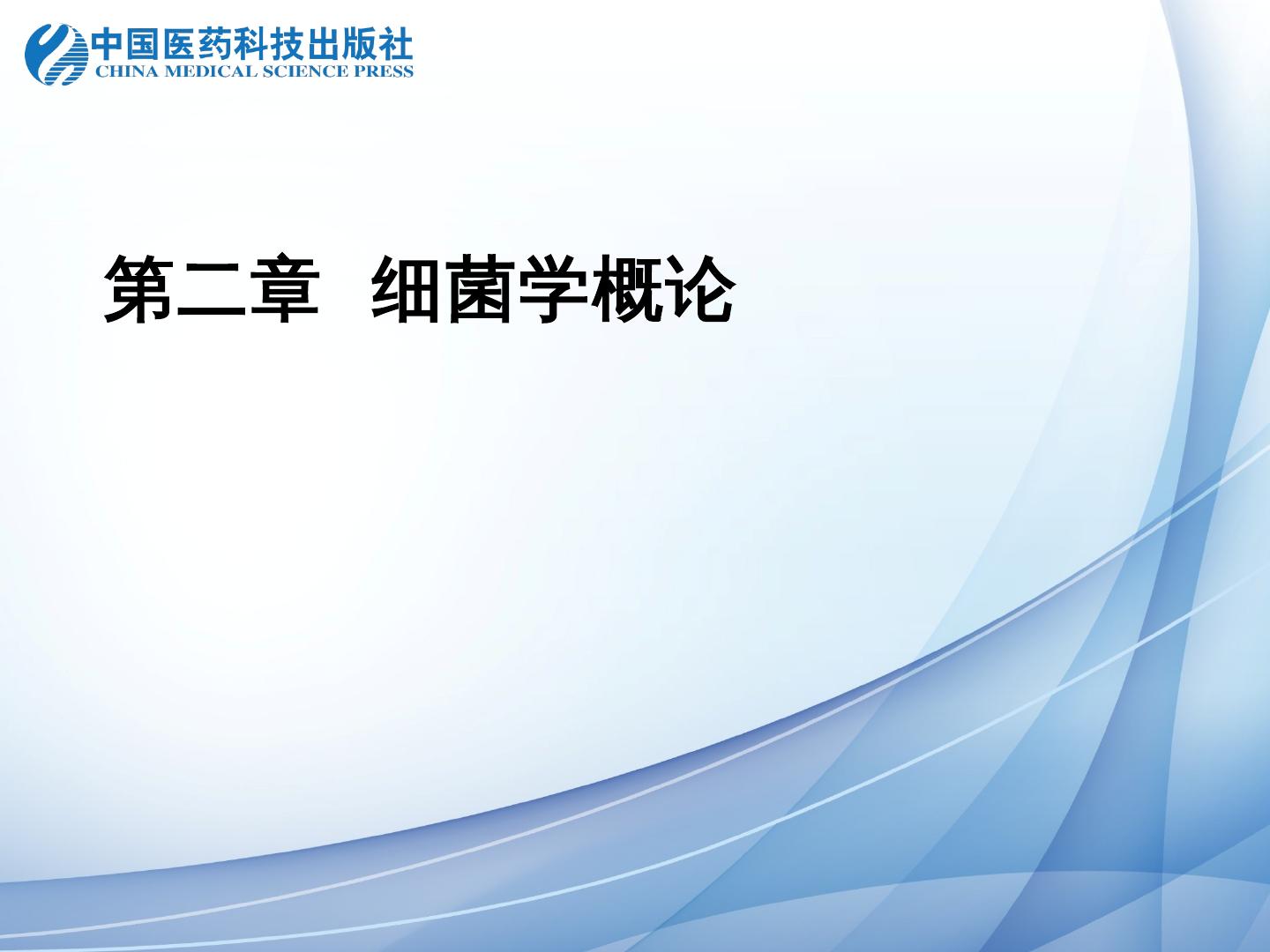 中国医药科技出版社
CHINA MEDICAL SCIENCE PRESS

第二章 细菌学概论